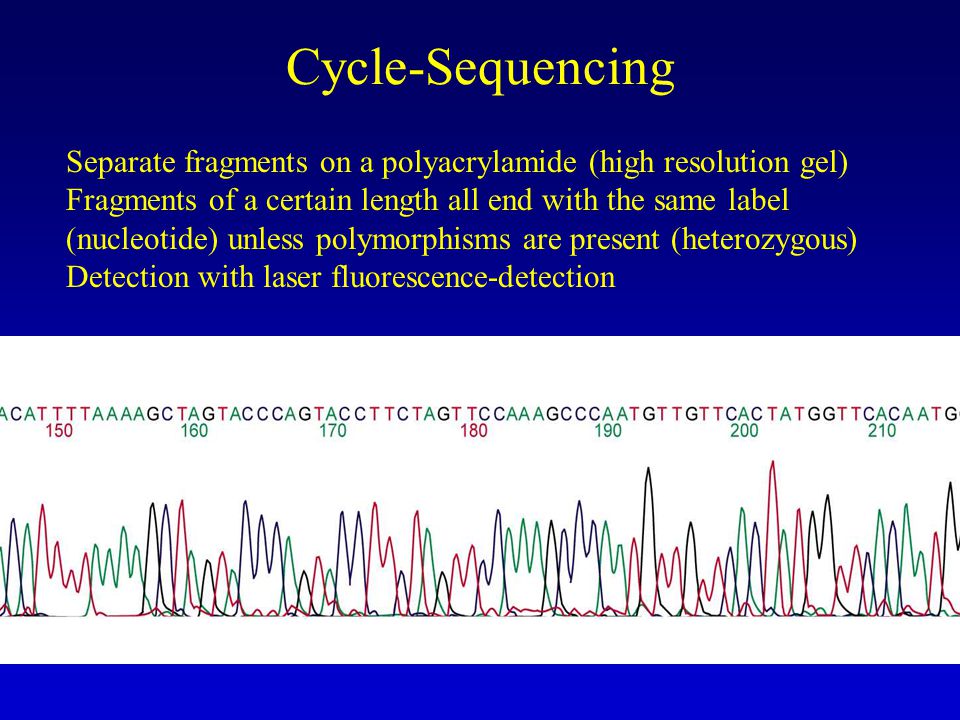 Cycle-Sequencing

Separate fragments on a polyacrylamide (high resolution gel)
Fragments of a certain length all end with the same label (nucleotide) unless polymorphisms are present (heterozygous)
Detection with laser fluorescence-detection

ACATTTTAAAAGCTAGTACCCAGTACCTTCTAGTTCCAAAGCCCAATGTTGTTCACTATGGTTCACAATG
150 160 170 180 190 200 210